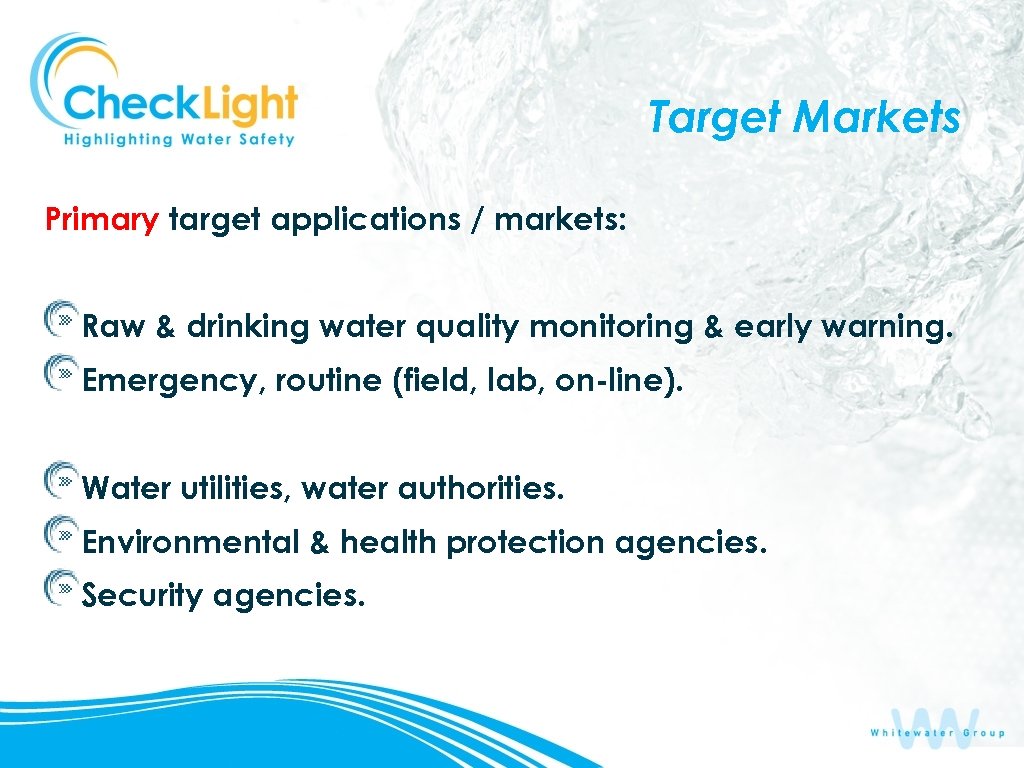 CheckLight
Highlighting Water Safety

Target Markets

Primary target applications / markets:

Raw & drinking water quality monitoring & early warning.
Emergency, routine (field, lab, on-line).

Water utilities, water authorities.
Environmental & health protection agencies.
Security agencies.

Whitewater Group